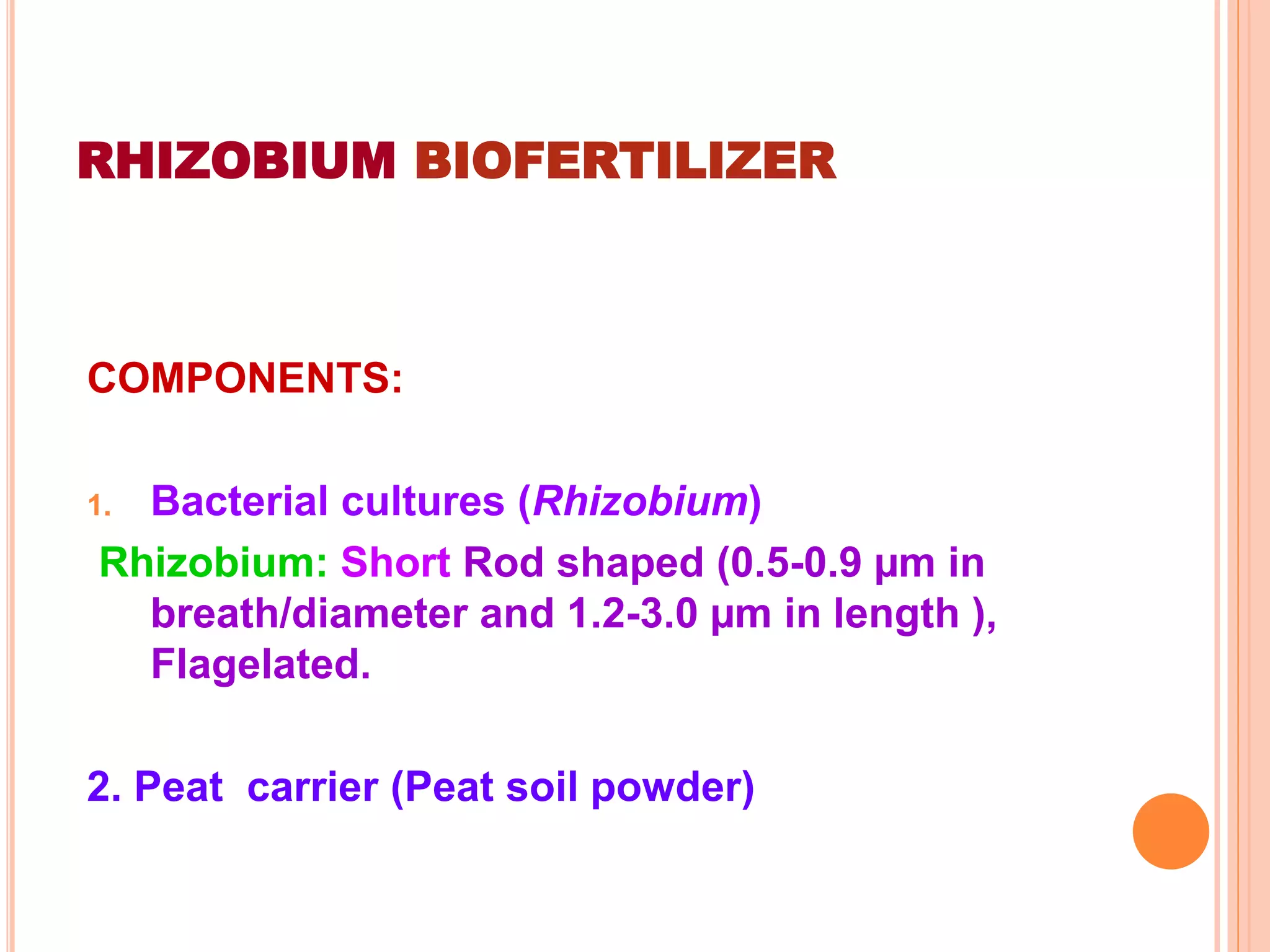 RHIZOBIUM BIOFERTILIZER

COMPONENTS:

1. Bacterial cultures (Rhizobium)

Rhizobium: Short Rod shaped (0.5-0.9 µm in breath/diameter and 1.2-3.0 µm in length ), Flagelated.

2. Peat carrier (Peat soil powder)